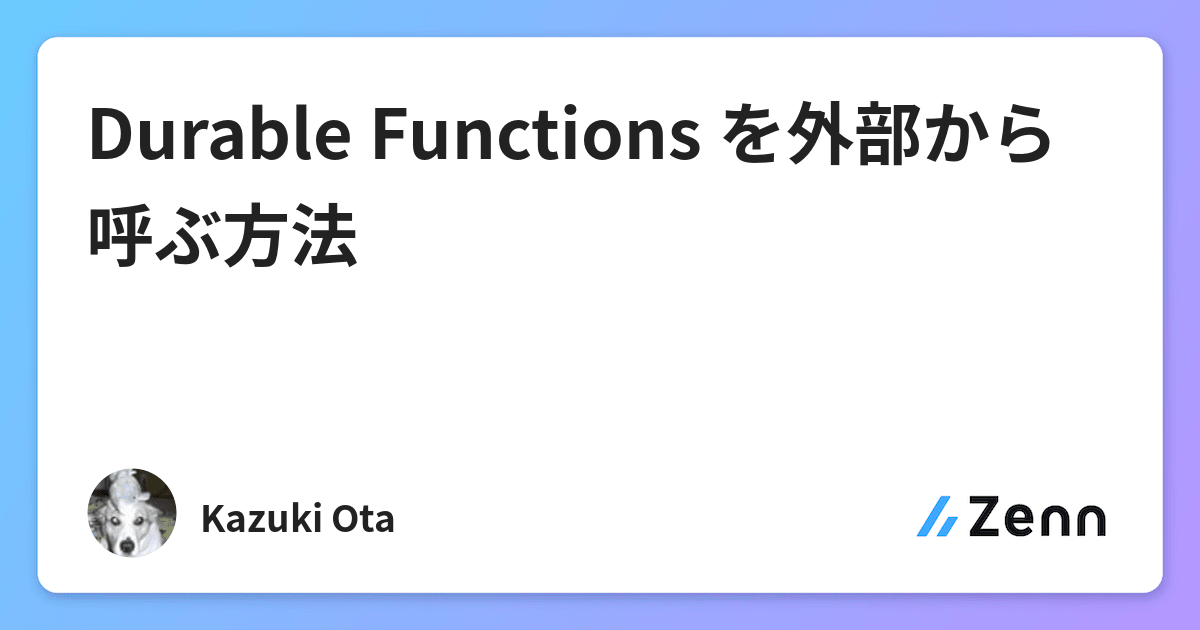 Durable Functions を外部から呼ぶ方法

Kazuki Ota

Zenn